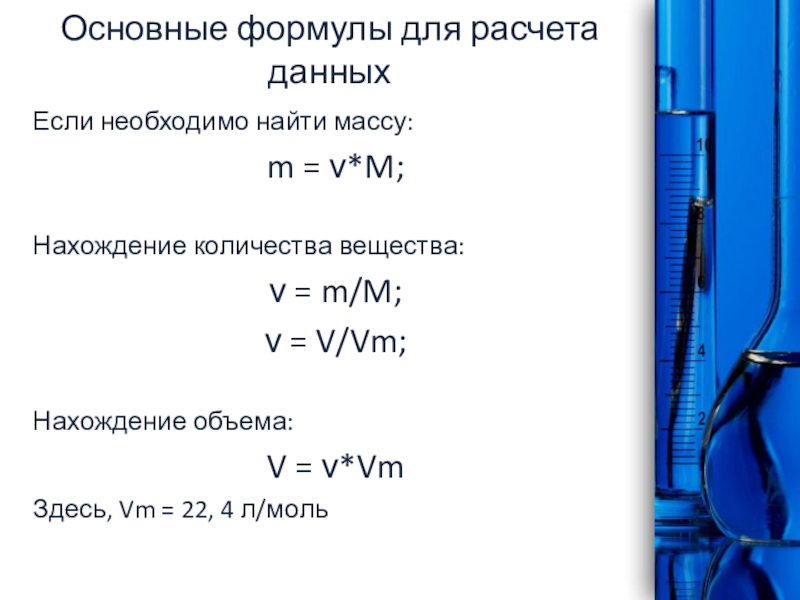 Основные формулы для расчета данных

Если необходимо найти массу:

m = v*M;

Нахождение количества вещества:

v = m/M;

v = V/Vm;

Нахождение объема:

V = v*Vm

Здесь, Vm = 22, 4 л/моль

10

8

6

4

2